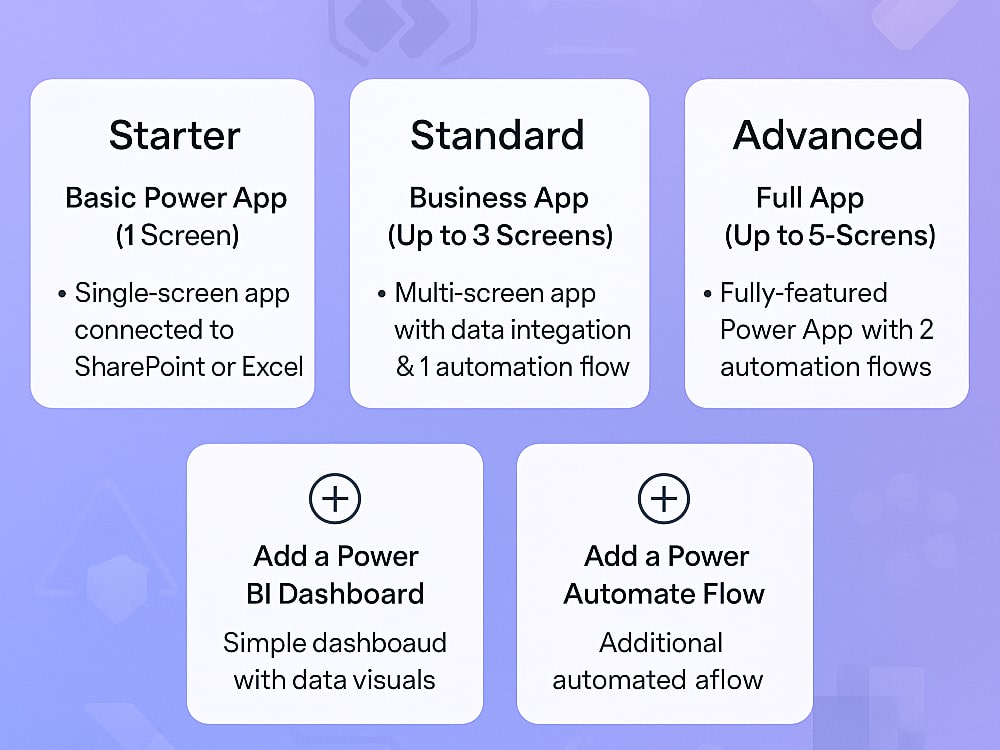 Starter

Basic Power App
(1 Screen)

• Single-screen app connected to SharePoint or Excel

Standard

Business App
(Up to 3 Screens)

• Multi-screen app with data integation & 1 automation flow

Advanced

Full App
(Up to 5-Screns)

• Fully-featured Power App with 2 automation flows

Add a Power
BI Dashboard

Simple dashboaud with data visuals

Add a Power
Automate Flow

Additional automated aflow